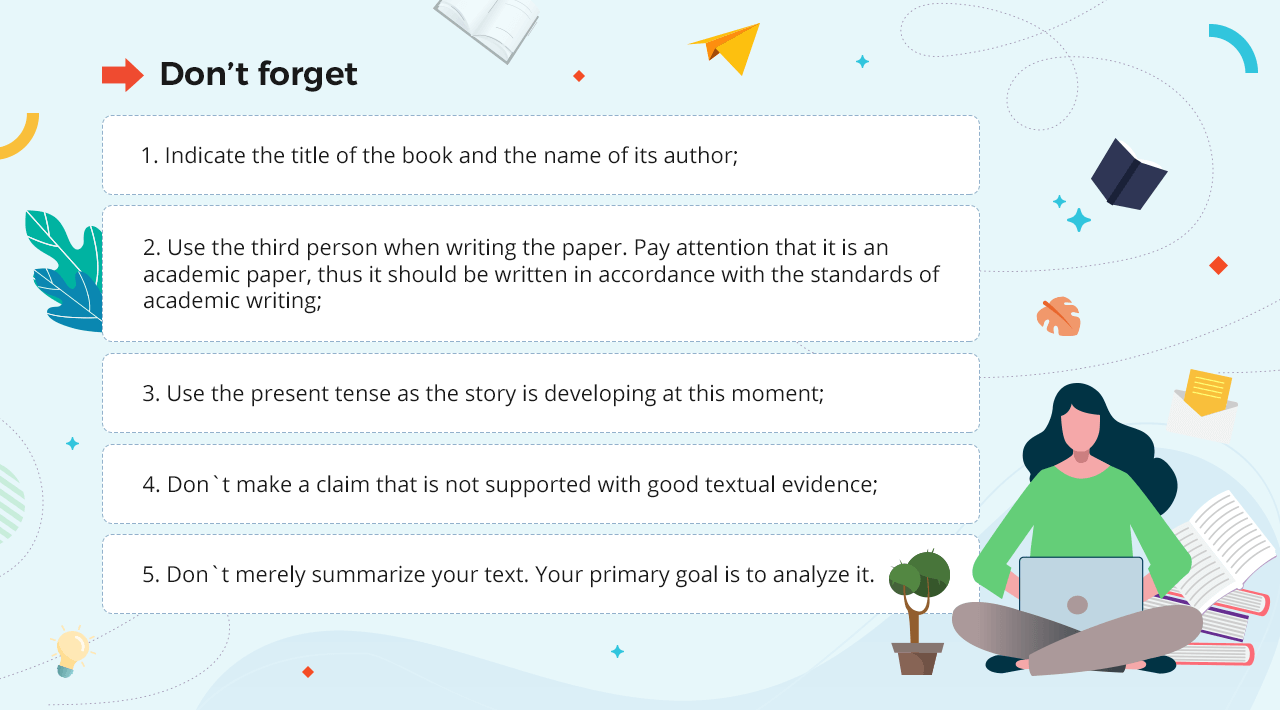 Don’t forget

1. Indicate the title of the book and the name of its author;

2. Use the third person when writing the paper. Pay attention that it is an academic paper, thus it should be written in accordance with the standards of academic writing;

3. Use the present tense as the story is developing at this moment;

4. Don`t make a claim that is not supported with good textual evidence;

5. Don`t merely summarize your text. Your primary goal is to analyze it.